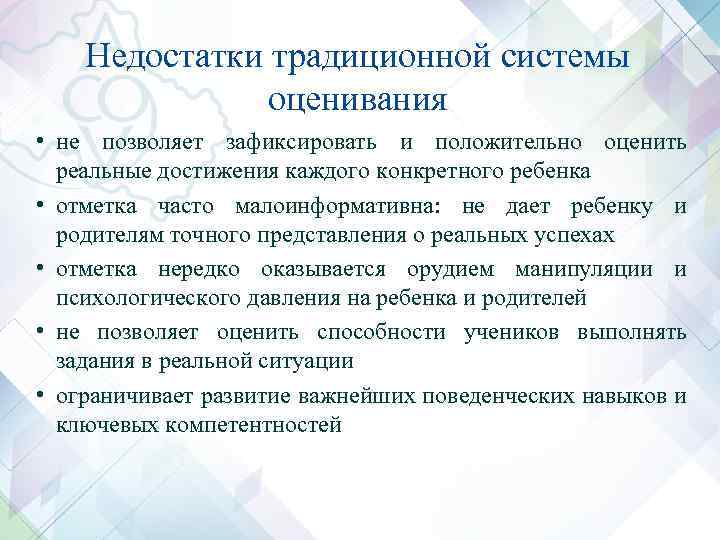 Недостатки традиционной системы оценивания

• не позволяет зафиксировать и положительно оценить реальные достижения каждого конкретного ребенка
• отметка часто малоинформативна: не дает ребенку и родителям точного представления о реальных успехах
• отметка нередко оказывается орудием манипуляции и психологического давления на ребенка и родителей
• не позволяет оценить способности учеников выполнять задания в реальной ситуации
• ограничивает развитие важнейших поведенческих навыков и ключевых компетентностей